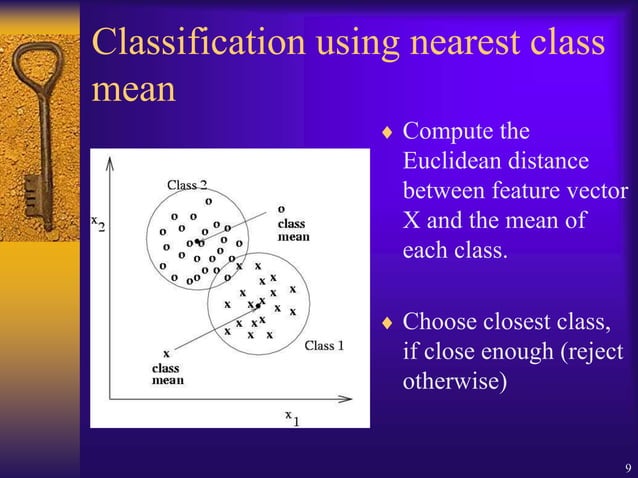 Classification using nearest class mean

Class 2

$x_2$

o class mean

Class 1

x class mean

$x_1$

♦ Compute the Euclidean distance between feature vector X and the mean of each class.

♦ Choose closest class, if close enough (reject otherwise)

9